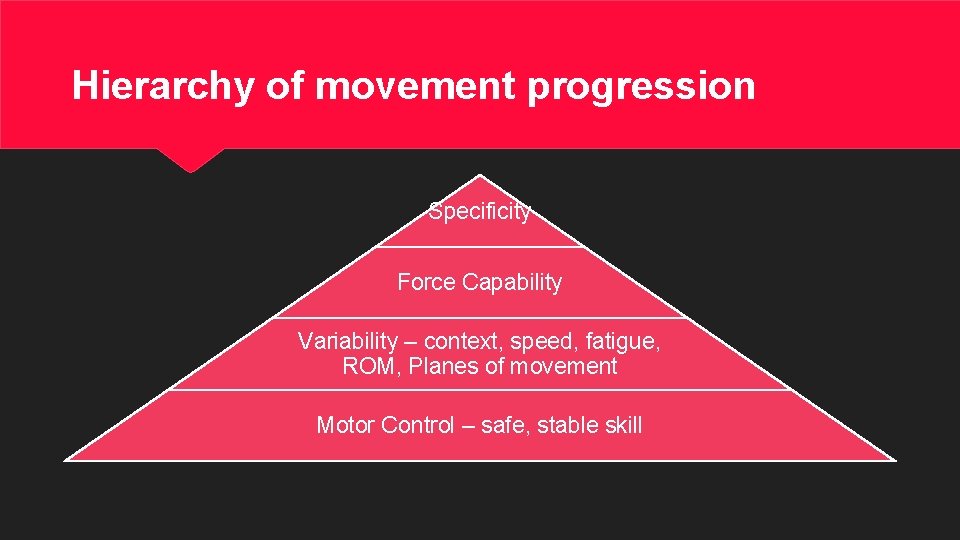 Hierarchy of movement progression

Specificity

Force Capability

Variability – context, speed, fatigue, ROM, Planes of movement

Motor Control – safe, stable skill